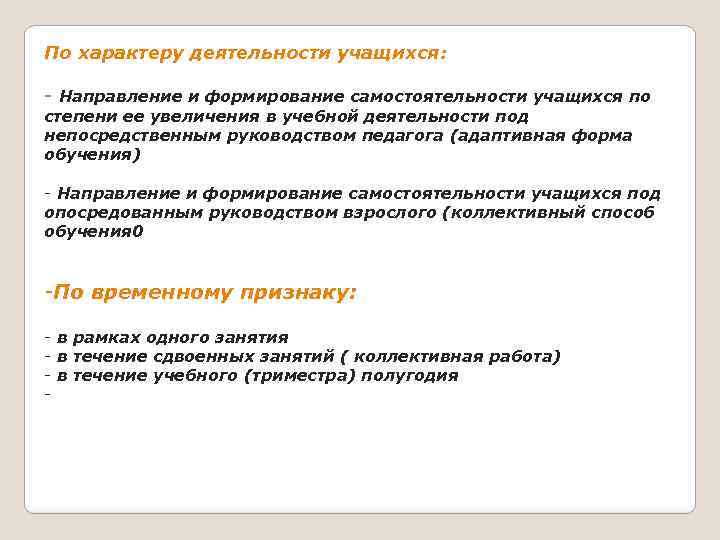 По характеру деятельности учащихся:

- Направление и формирование самостоятельности учащихся по степени ее увеличения в учебной деятельности под непосредственным руководством педагога (адаптивная форма обучения)

- Направление и формирование самостоятельности учащихся под опосредованным руководством взрослого (коллективный способ обучения0

-По временному признаку:

- в рамках одного занятия
- в течение сдвоенных занятий ( коллективная работа)
- в течение учебного (триместра) полугодия
-